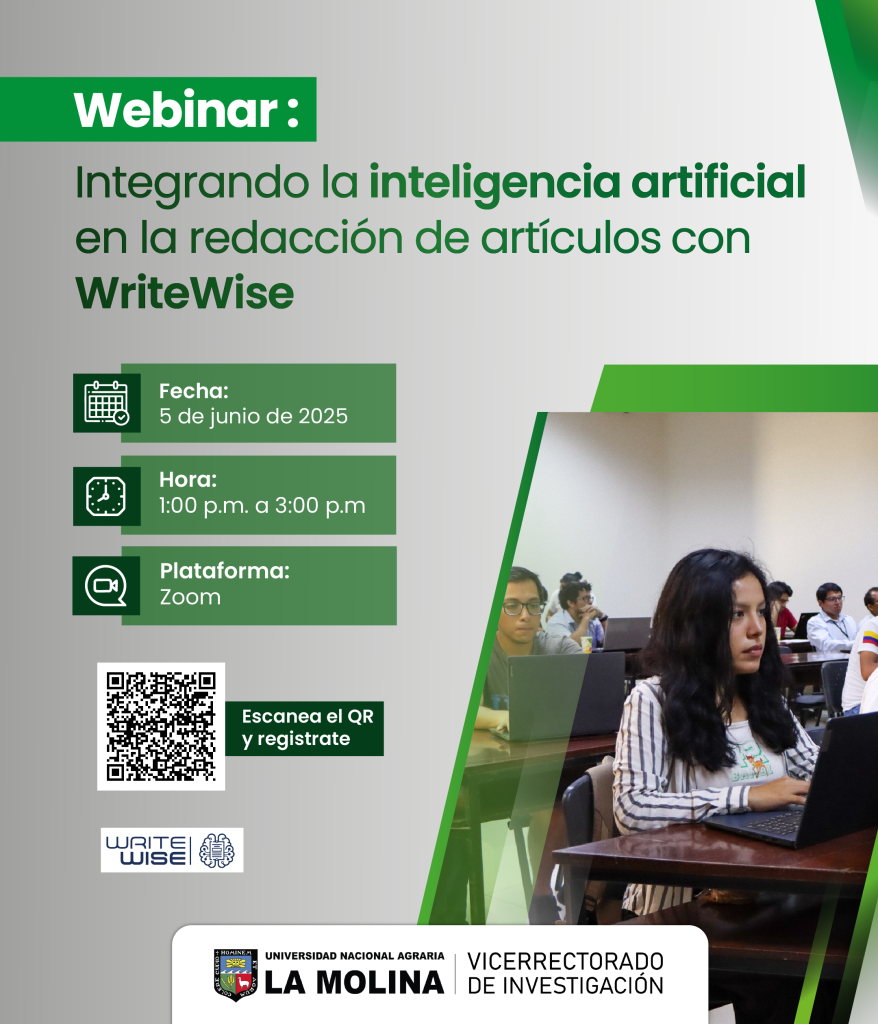 Webinar :

Integrando la inteligencia artificial en la redacción de artículos con WriteWise

Fecha:
5 de junio de 2025

Hora:
1:00 p.m. a 3:00 p.m

Plataforma:
Zoom

Escanea el QR y registrate

WRITE WISE

UNIVERSIDAD NACIONAL AGRARIA
LA MOLINA
VICERRECTORADO DE INVESTIGACIÓN